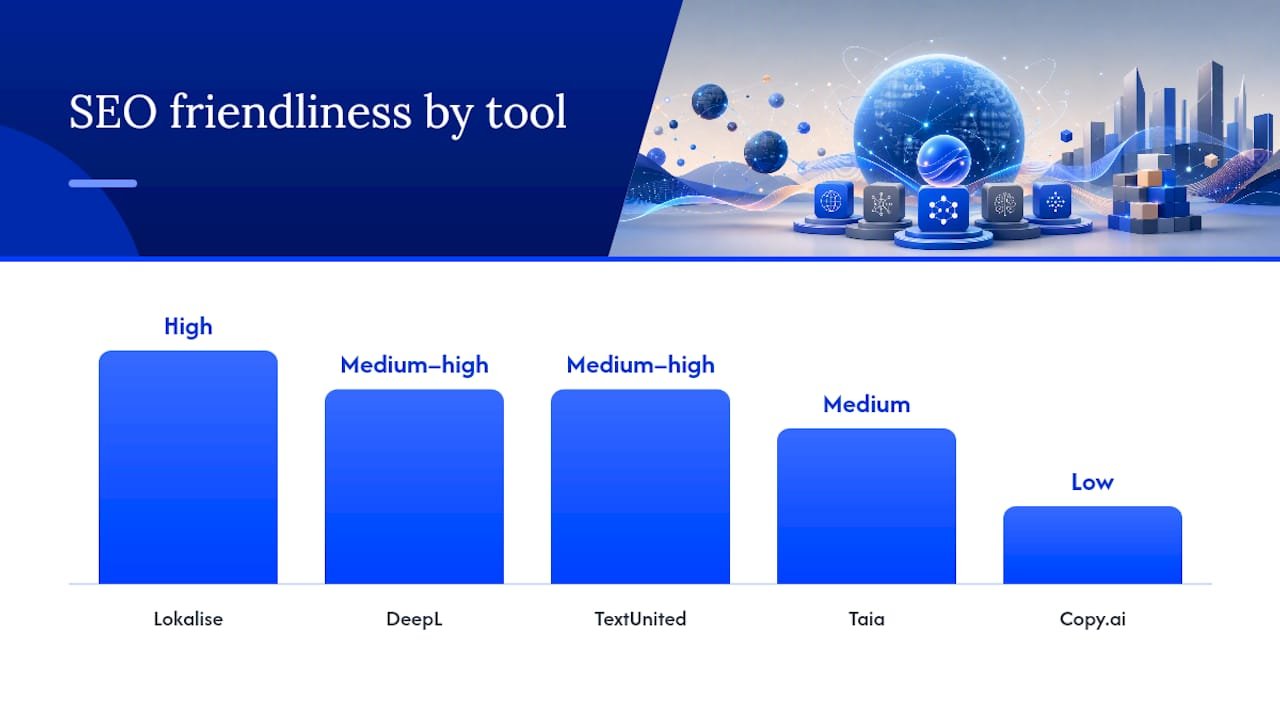 SEO friendliness by tool

High
Medium–high
Medium–high
Medium
Low

Lokalise
DeepL
TextUnited
Taia
Copy.ai